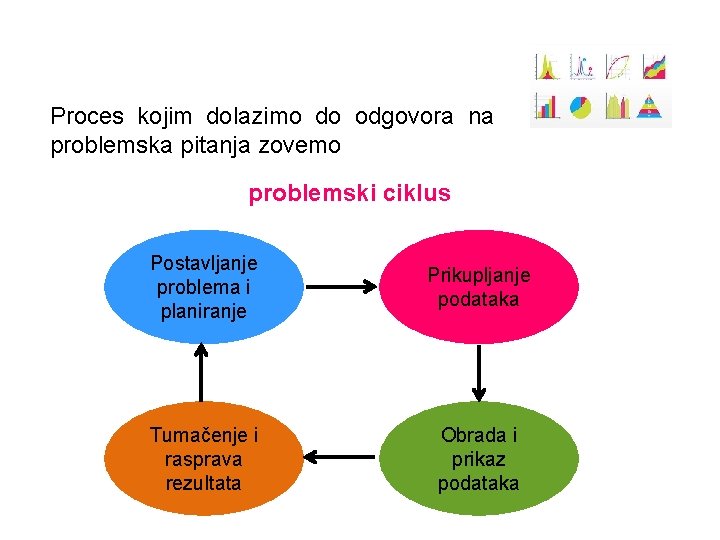 Proces kojim dolazimo do odgovora na problemska pitanja zovemo

problemski ciklus

Postavljanje problema i planiranje

Prikupljanje podataka

Obrada i prikaz podataka

Tumačenje i rasprava rezultata